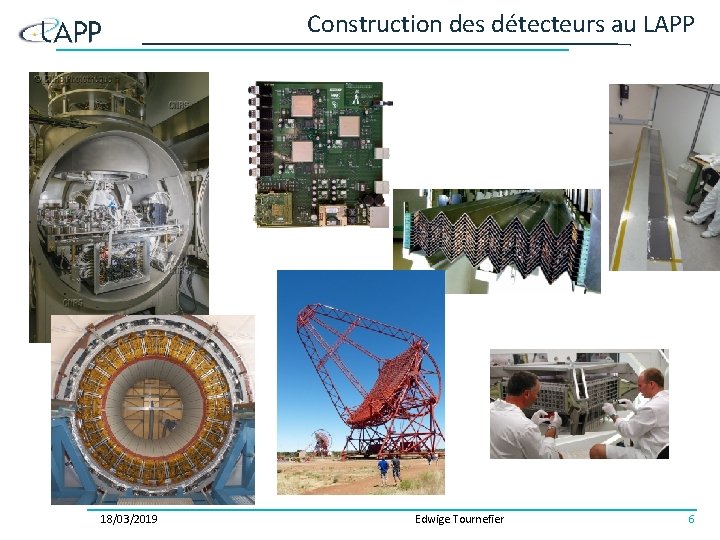 LAPP

Construction des détecteurs au LAPP

© CNRS Photothèque

CNRS

CNRS

18/03/2019

Edwige Tournefier

6